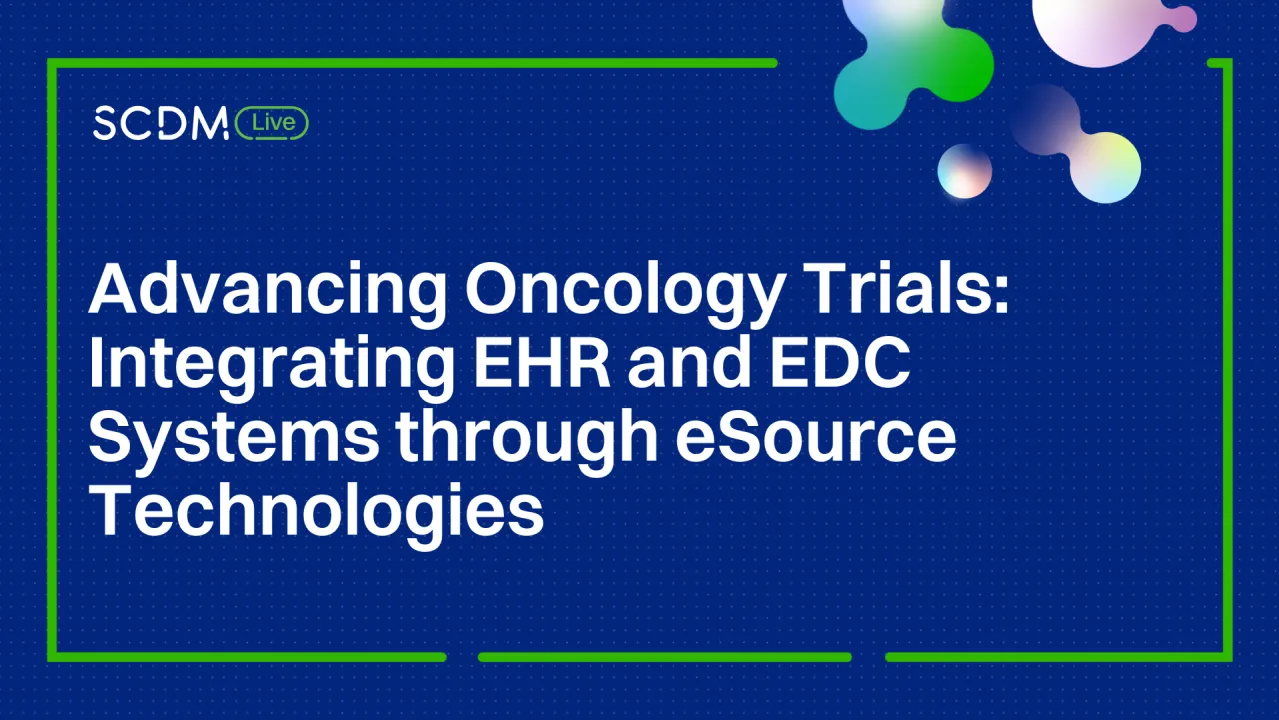 SCDM Live

Advancing Oncology Trials: Integrating EHR and EDC Systems through eSource Technologies